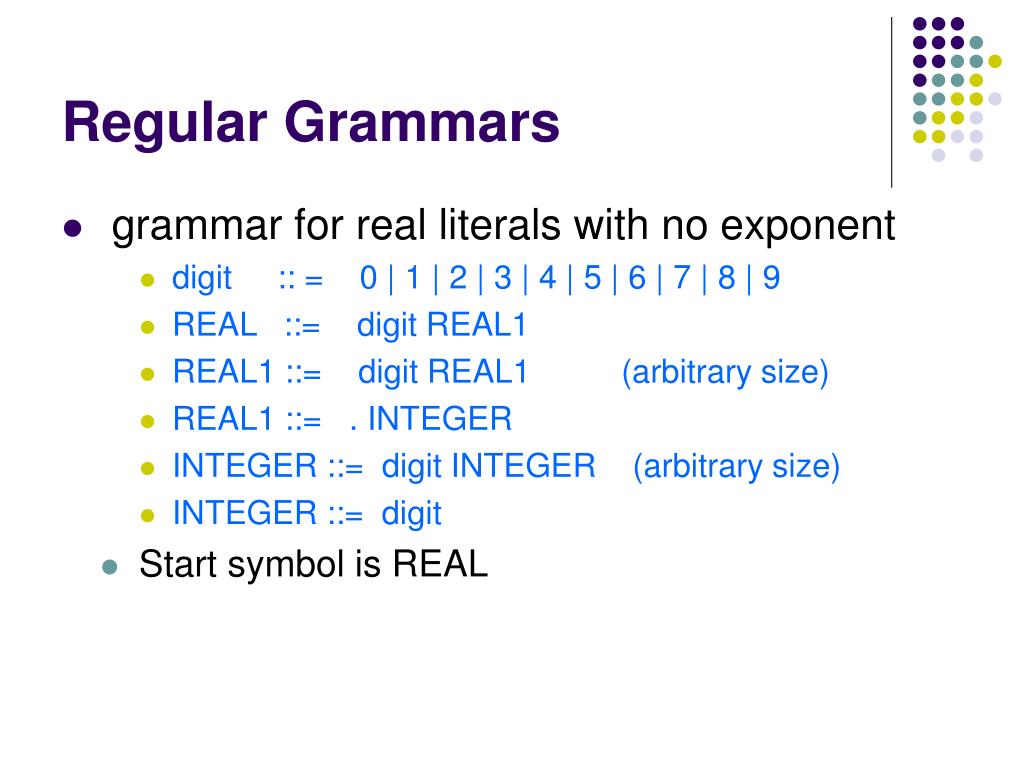 Regular Grammars

- grammar for real literals with no exponent
  - digit :: = 0 | 1 | 2 | 3 | 4 | 5 | 6 | 7 | 8 | 9
  - REAL ::= digit REAL1
  - REAL1 ::= digit REAL1 (arbitrary size)
  - REAL1 ::= . INTEGER
  - INTEGER ::= digit INTEGER (arbitrary size)
  - INTEGER ::= digit
- Start symbol is REAL